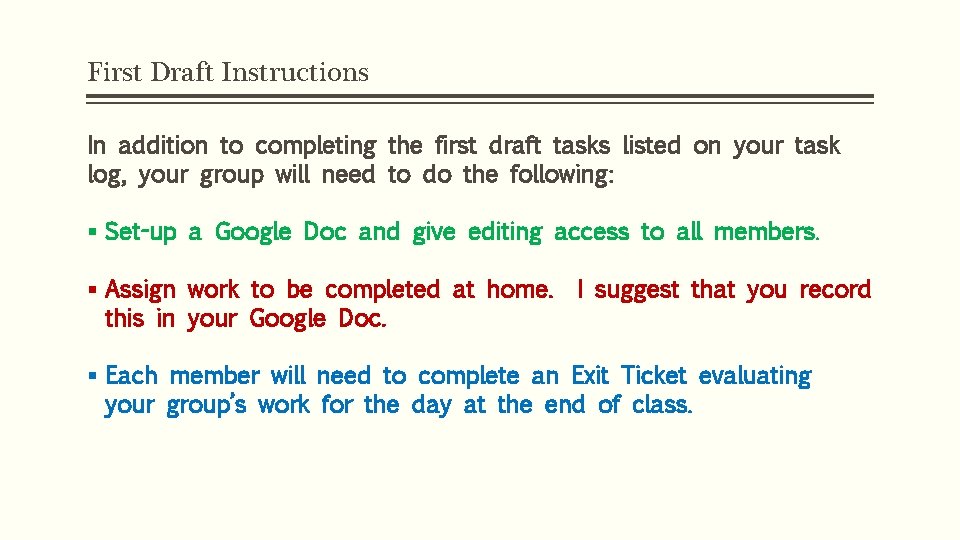 First Draft Instructions

In addition to completing the first draft tasks listed on your task log, your group will need to do the following:

▪ Set-up a Google Doc and give editing access to all members.

▪ Assign work to be completed at home. I suggest that you record this in your Google Doc.

▪ Each member will need to complete an Exit Ticket evaluating your group's work for the day at the end of class.